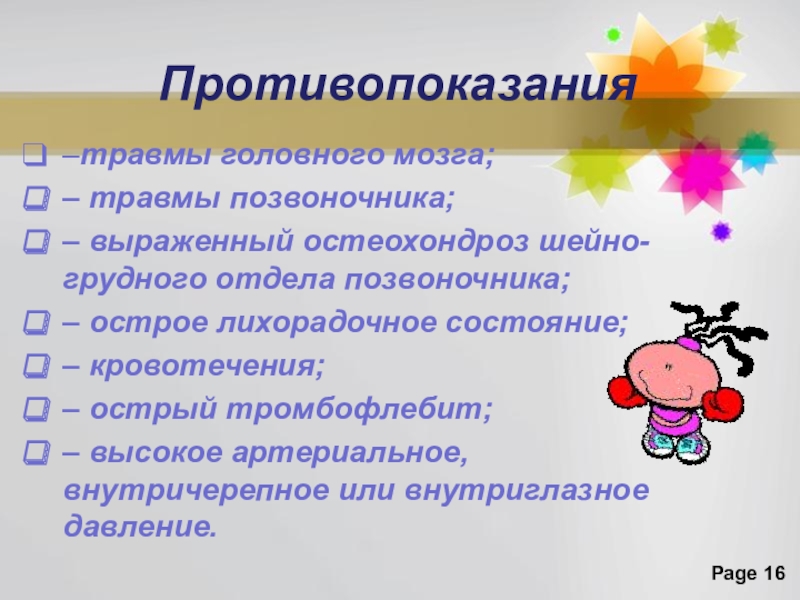 Противопоказания

–травмы головного мозга;

– травмы позвоночника;

– выраженный остеохондроз шейно-грудного отдела позвоночника;

– острое лихорадочное состояние;

– кровотечения;

– острый тромбофлебит;

– высокое артериальное, внутричерепное или внутриглазное давление.

Page 16